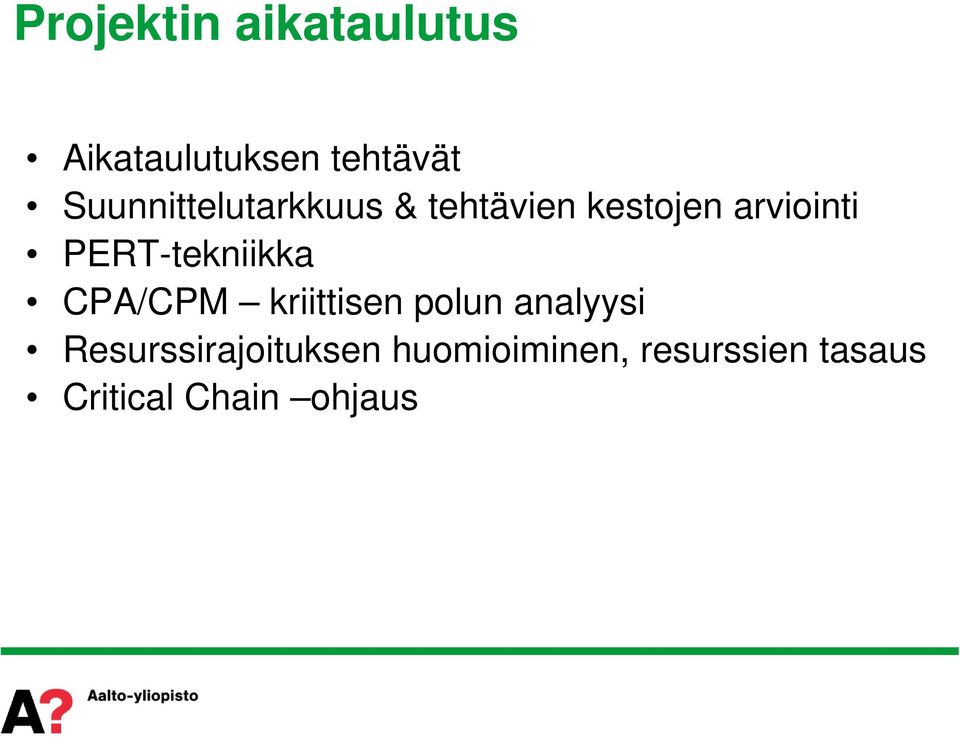 Projektin aikataulutus

• Aikataulutuksen tehtävät
• Suunnittelutarkkuus & tehtävien kestojen arviointi
• PERT-tekniikka
• CPA/CPM – kriittisen polun analyysi
• Resurssirajoituksen huomioiminen, resurssien tasaus
• Critical Chain –ohjaus

A?
Aalto-yliopisto